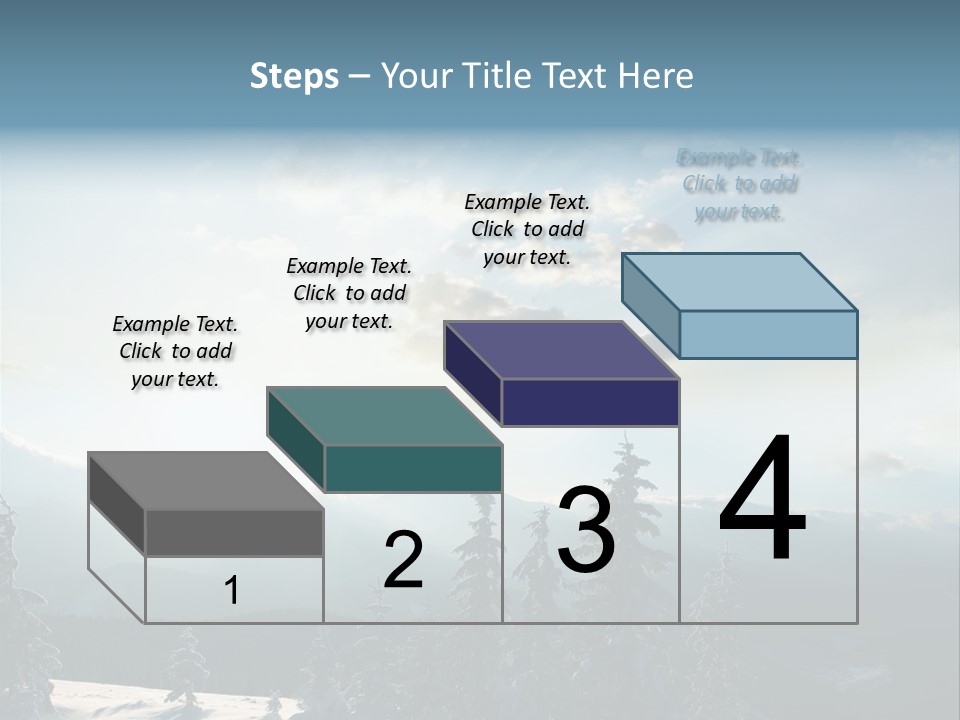 Steps – Your Title Text Here

Example Text. Click to add your text.

Example Text. Click to add your text.

Example Text. Click to add your text.

Example Text. Click to add your text.

1

2

3

4